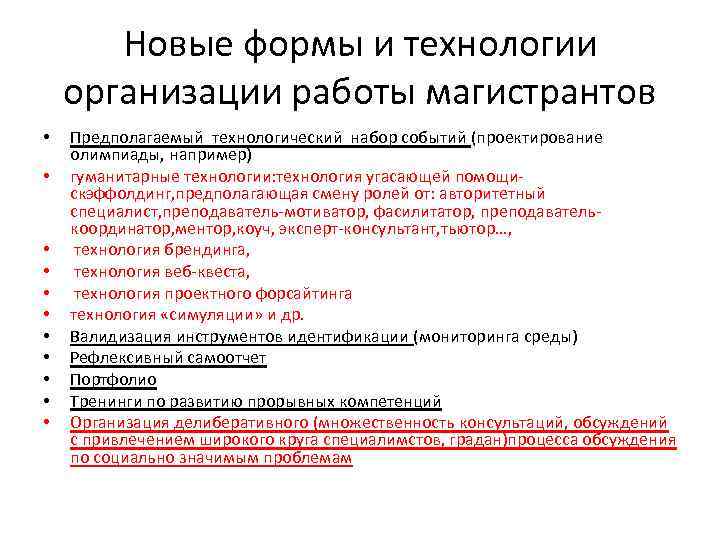 Новые формы и технологии организации работы магистрантов

• Предполагаемый технологический набор событий (проектирование олимпиады, например)
• гуманитарные технологии:технология угасающей помощи-скэффолдинг,предполагающая смену ролей от: авторитетный специалист,преподаватель-мотиватор, фасилитатор, преподаватель-координатор,ментор,коуч, эксперт-консультант,тьютор…,
• технология брендинга,
• технология веб-квеста,
• технология проектного форсайтинга
• технология «симуляции» и др.
• Валидизация инструментов идентификации (мониторинга среды)
• Рефлексивный самоотчет
• Портфолио
• Тренинги по развитию прорывных компетенций
• Организация делиберативного (множественность консультаций, обсуждений с привлечением широкого круга специалимстов, градан)процесса обсуждения по социально значимым проблемам